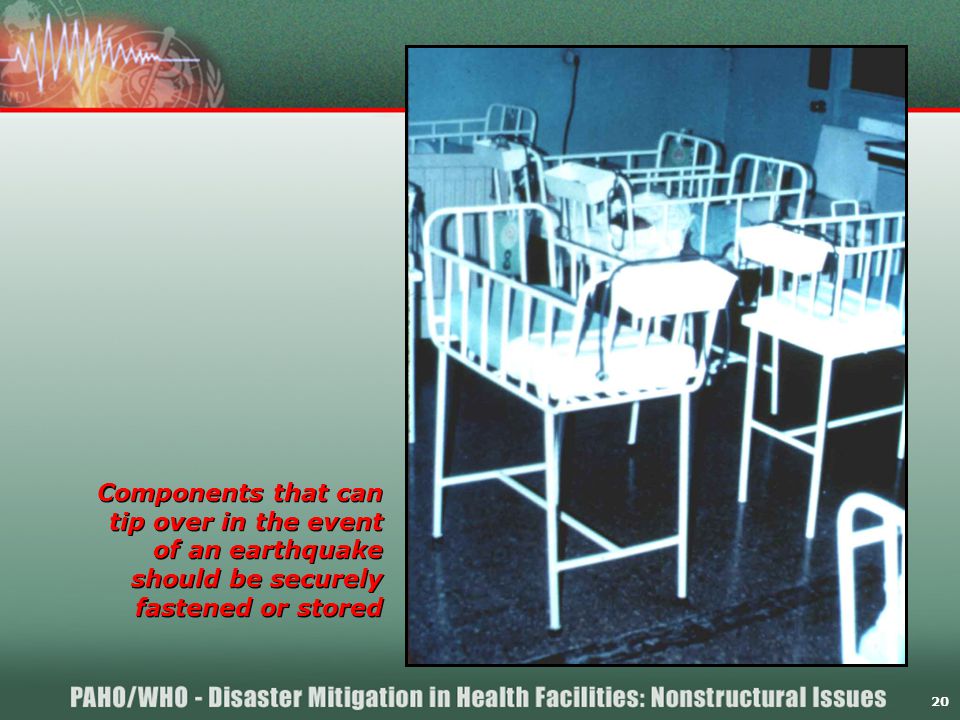 Components that can tip over in the event of an earthquake should be securely fastened or stored

PAHO/WHO - Disaster Mitigation in Health Facilities: Nonstructural Issues

20